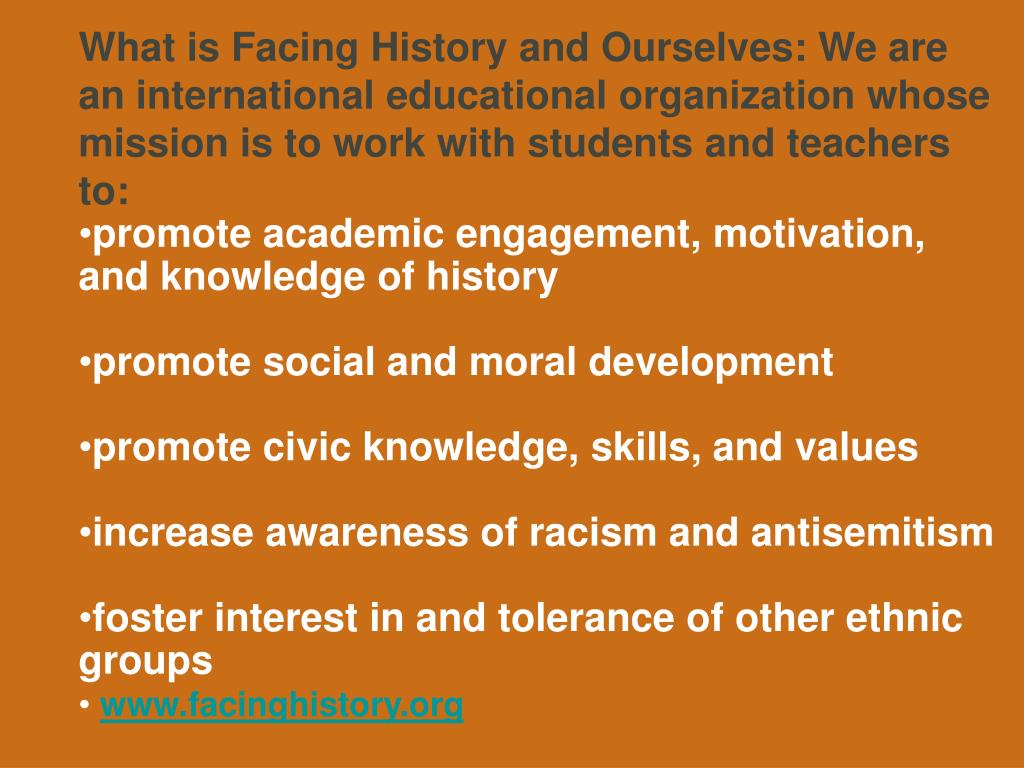 What is Facing History and Ourselves: We are an international educational organization whose mission is to work with students and teachers to:
•promote academic engagement, motivation, and knowledge of history

•promote social and moral development

•promote civic knowledge, skills, and values

•increase awareness of racism and antisemitism

•foster interest in and tolerance of other ethnic groups
• www.facinghistory.org